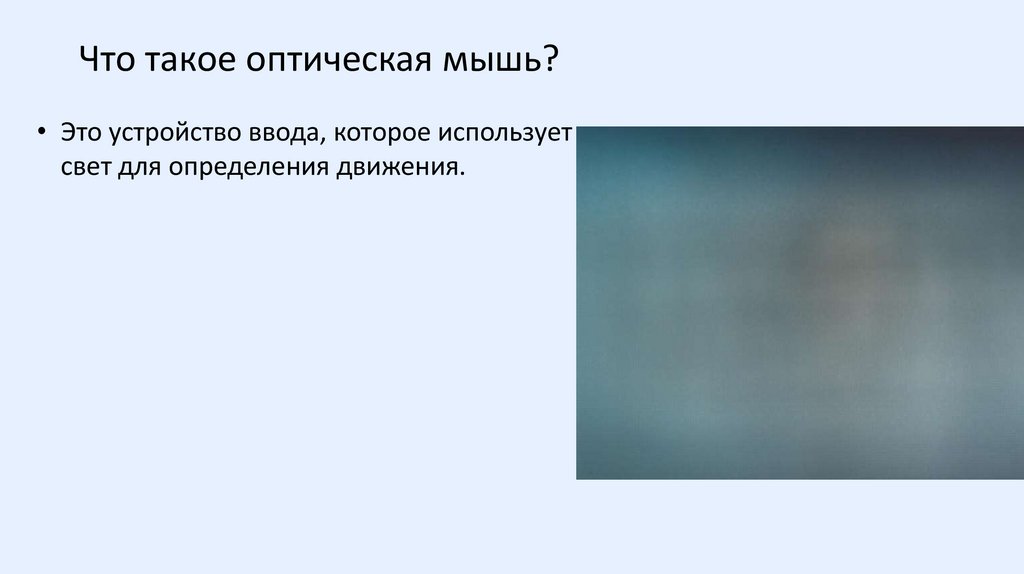 Что такое оптическая мышь?

• Это устройство ввода, которое использует свет для определения движения.